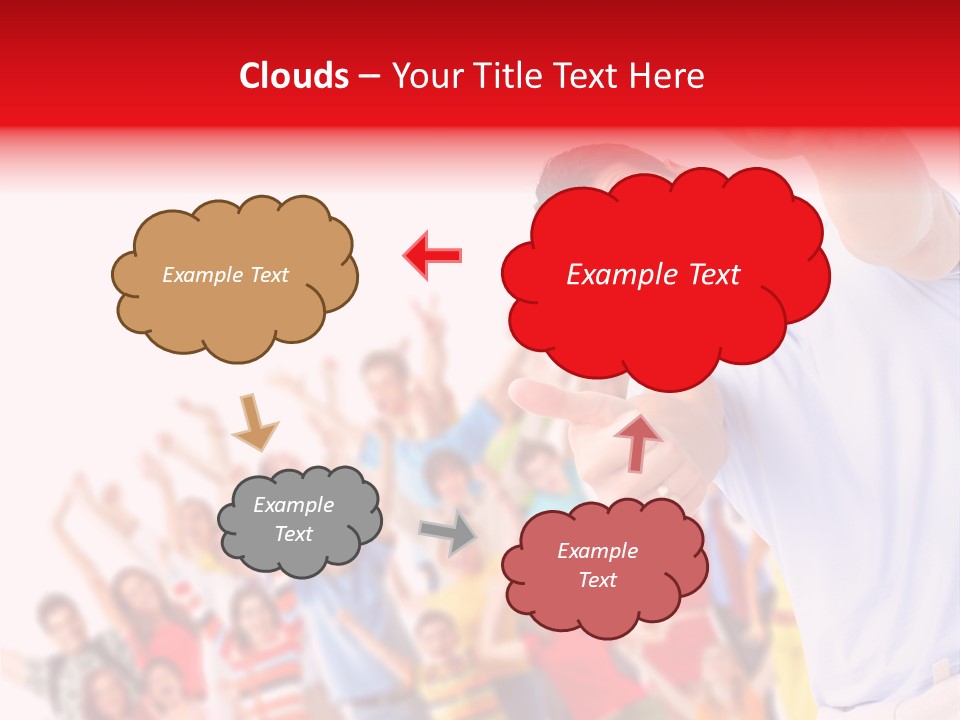 Clouds – Your Title Text Here

Example Text

Example Text

Example Text

Example Text